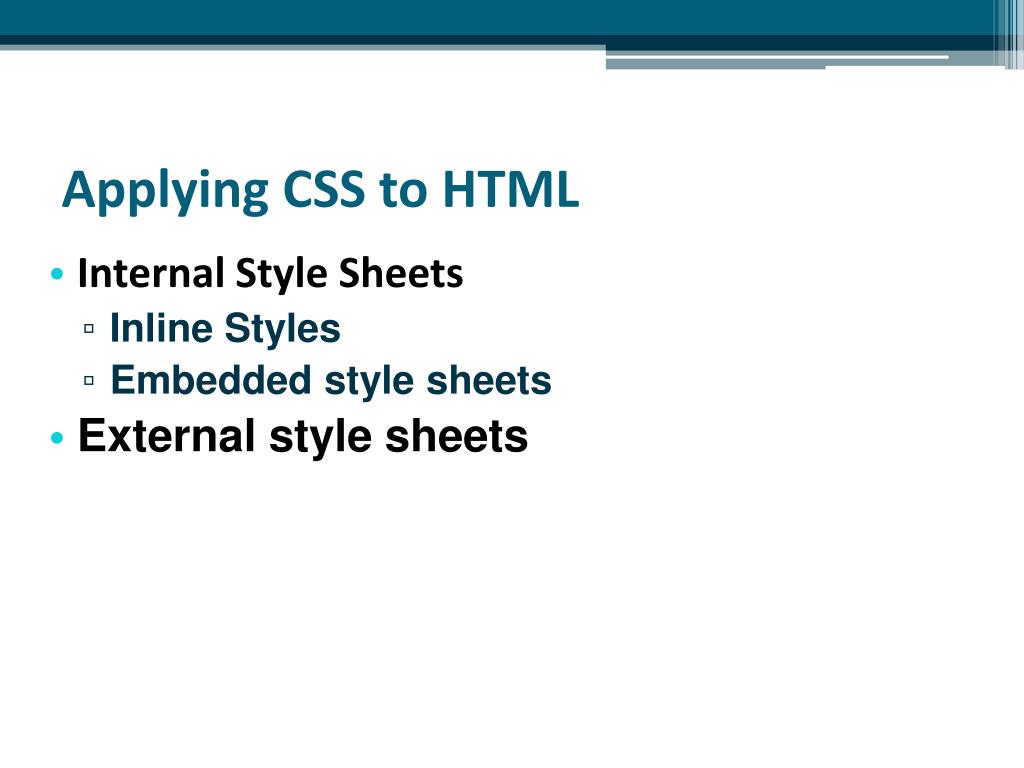 Applying CSS to HTML

• Internal Style Sheets
  ▫ Inline Styles
  ▫ Embedded style sheets
• External style sheets